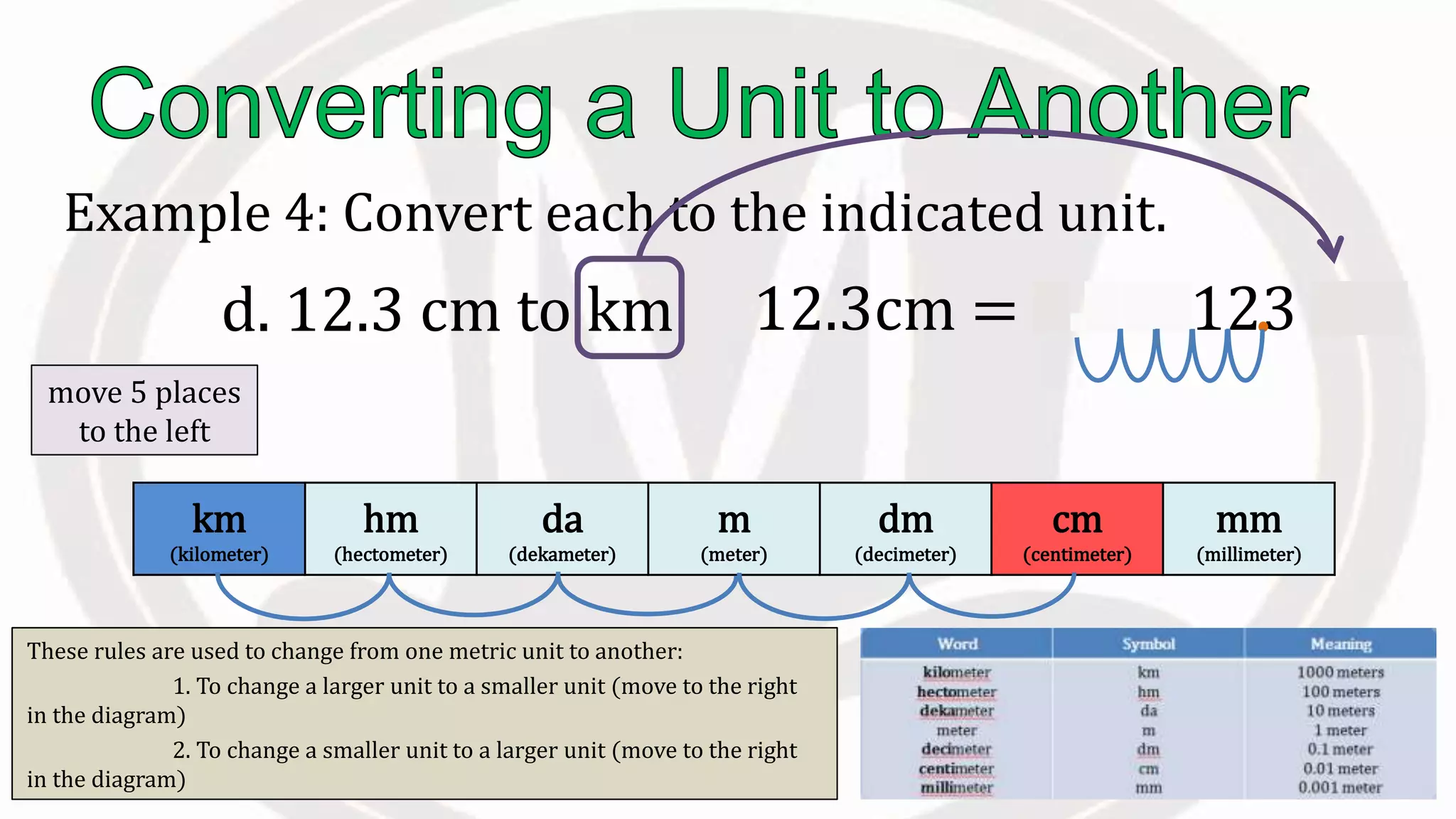 Converting a Unit to Another

Example 4: Convert each to the indicated unit.

d. 12.3 cm to km 12.3cm = 123

move 5 places to the left

| km (kilometer) | hm (hectometer) | da (dekameter) | m (meter) | dm (decimeter) | cm (centimeter) | mm (millimeter) |
|---|---|---|---|---|---|---|

These rules are used to change from one metric unit to another:

1. To change a larger unit to a smaller unit (move to the right in the diagram)

2. To change a smaller unit to a larger unit (move to the right in the diagram)

| Word | Symbol | Meaning |
|---|---|---|
| kilometer | km | 1000 meters |
| hectometer | hm | 100 meters |
| dekameter | da | 10 meters |
| meter | m | 1 meter |
| decimeter | dm | 0.1 meter |
| centimeter | cm | 0.01 meter |
| millimeter | mm | 0.001 meter |